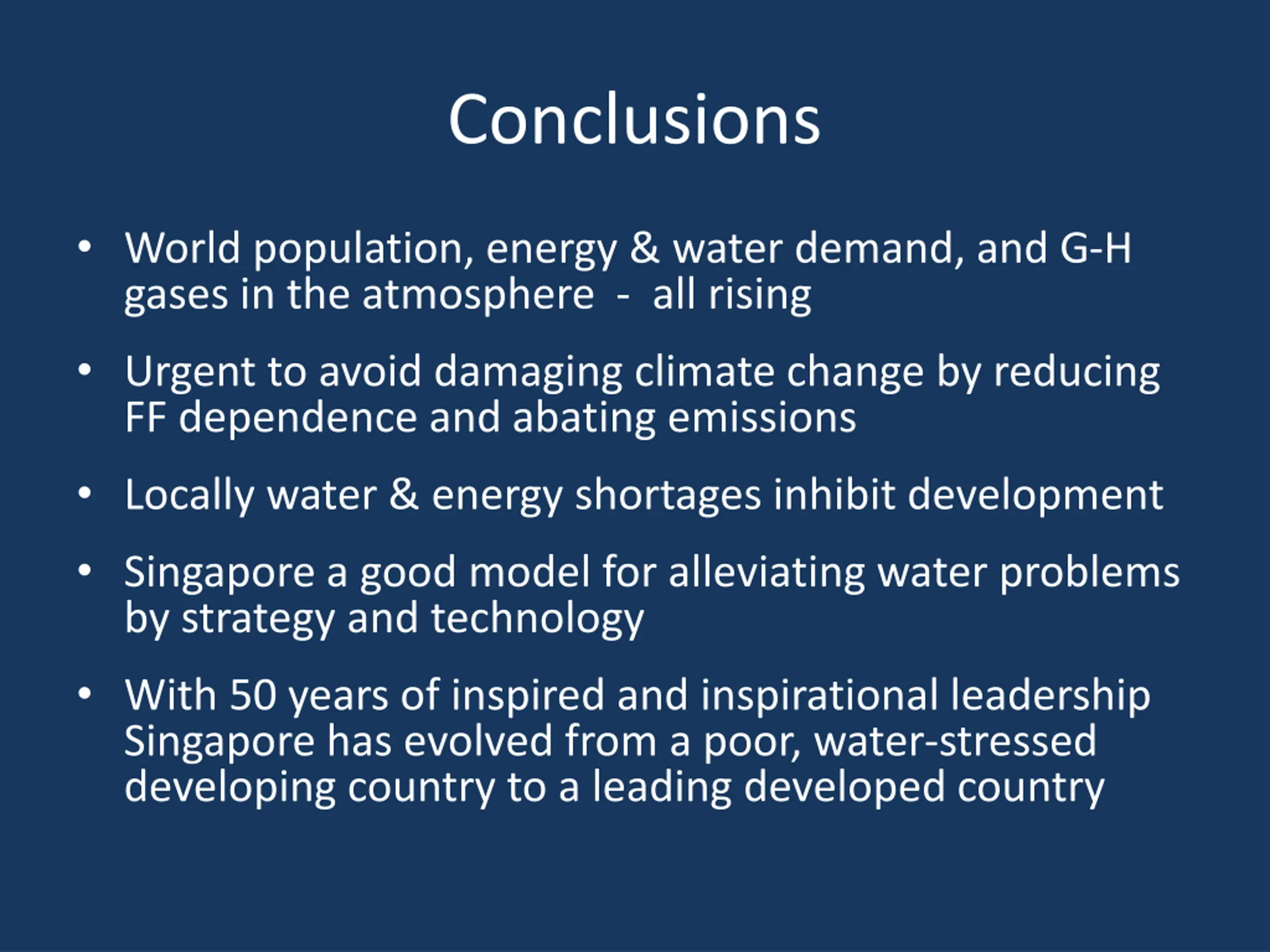 Conclusions

• World population, energy & water demand, and G-H gases in the atmosphere - all rising

• Urgent to avoid damaging climate change by reducing FF dependence and abating emissions

• Locally water & energy shortages inhibit development

• Singapore a good model for alleviating water problems by strategy and technology

• With 50 years of inspired and inspirational leadership Singapore has evolved from a poor, water-stressed developing country to a leading developed country